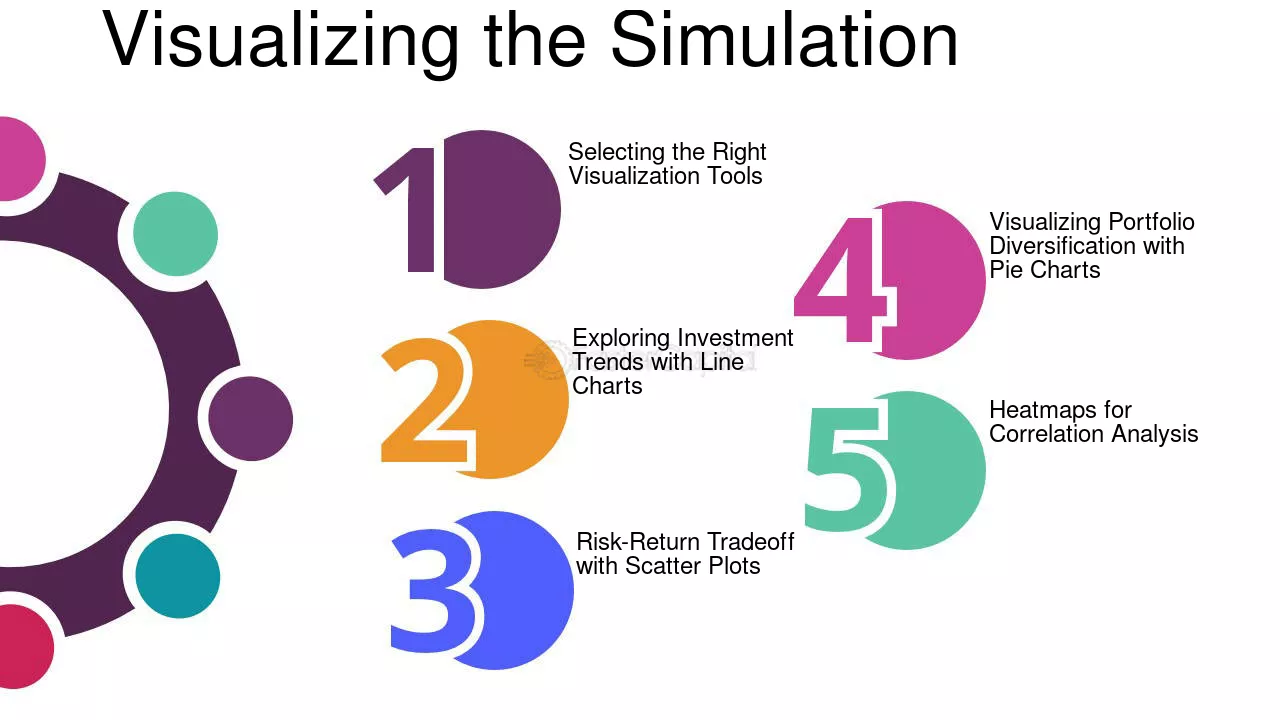 Visualizing the Simulation

1

Selecting the Right Visualization Tools

2

Exploring Investment Trends with Line Charts

3

Risk-Return Tradeoff with Scatter Plots

4

Visualizing Portfolio Diversification with Pie Charts

5

Heatmaps for Correlation Analysis